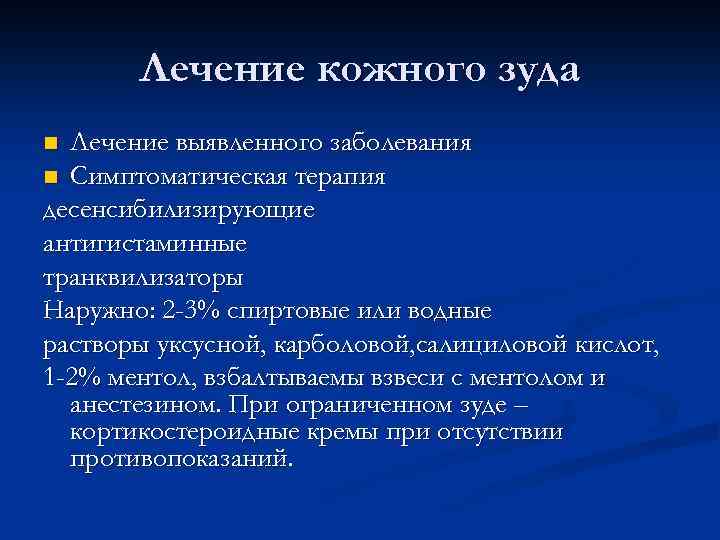 Лечение кожного зуда

Лечение выявленного заболевания
Симптоматическая терапия
десенсибилизирующие
антигистаминные
транквилизаторы
Наружно: 2-3% спиртовые или водные растворы уксусной, карболовой,салициловой кислот,
1-2% ментол, взбалтываемы взвеси с ментолом и анестезином. При ограниченном зуде – кортикостероидные кремы при отсутствии противопоказаний.